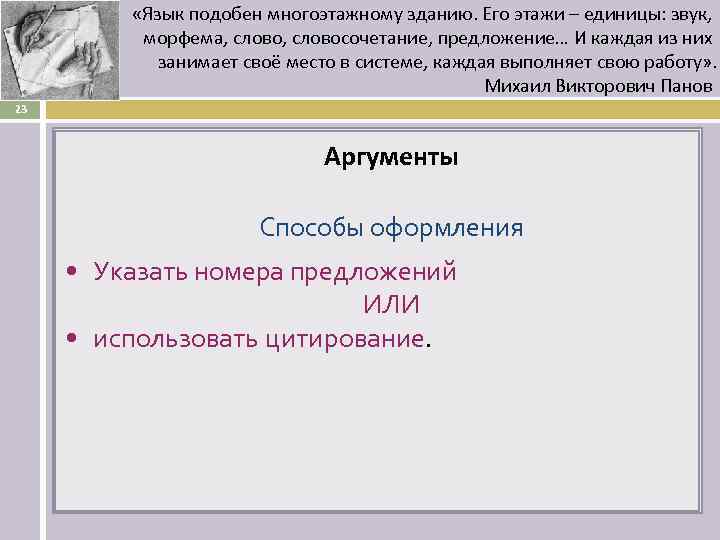 «Язык подобен многоэтажному зданию. Его этажи – единицы: звук, морфема, слово, словосочетание, предложение… И каждая из них занимает своё место в системе, каждая выполняет свою работу».
Михаил Викторович Панов

23

Аргументы

Способы оформления

• Указать номера предложений
ИЛИ
• использовать цитирование.